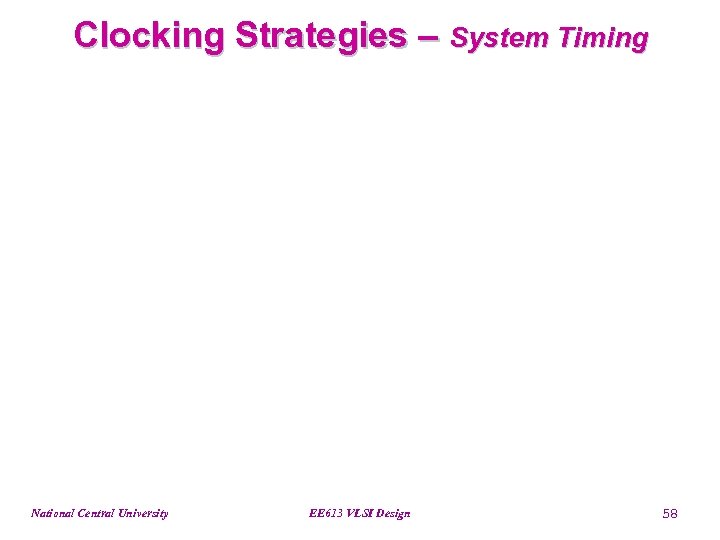 Clocking Strategies – System Timing

National Central University

EE613 VLSI Design

58